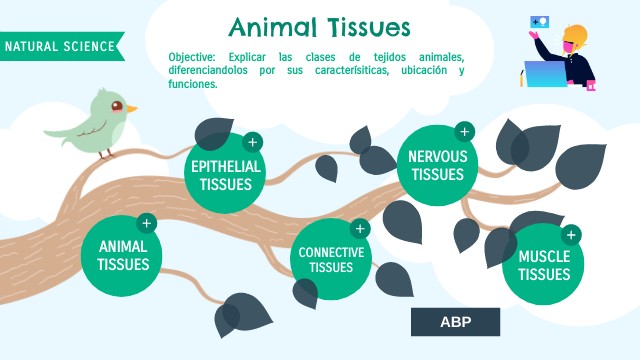 NATURAL SCIENCE

Animal Tissues

Objective: Explicar las clases de tejidos animales, diferenciandolos por sus caracterísiticas, ubicación y funciones.

+
EPITHELIAL TISSUES

+
NERVOUS TISSUES

+
ANIMAL TISSUES

+
CONNECTIVE TISSUES

+
MUSCLE TISSUES

ABP